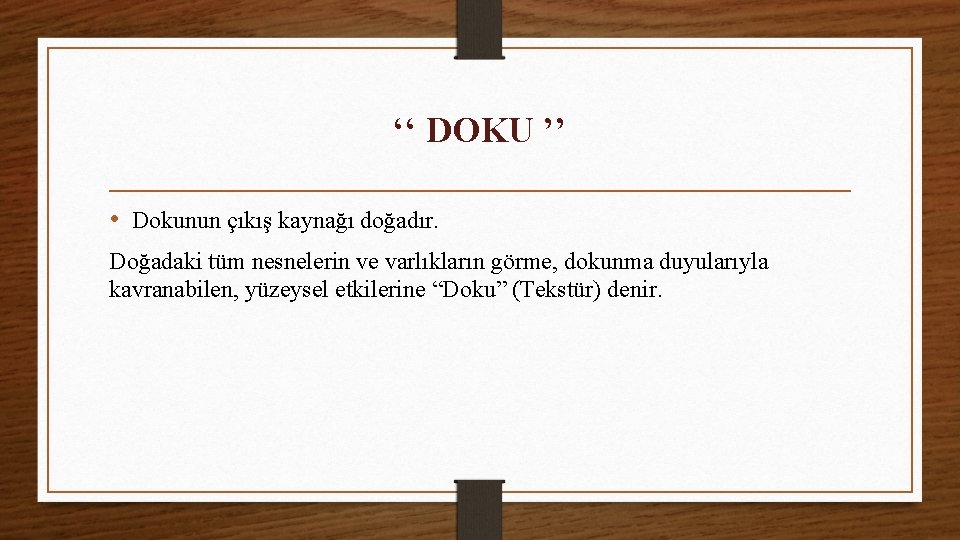 “ DOKU ”

• Dokunun çıkış kaynağı doğadır.

Doğadaki tüm nesnelerin ve varlıkların görme, dokunma duyularıyla kavranabilen, yüzeysel etkilerine “Doku” (Tekstür) denir.